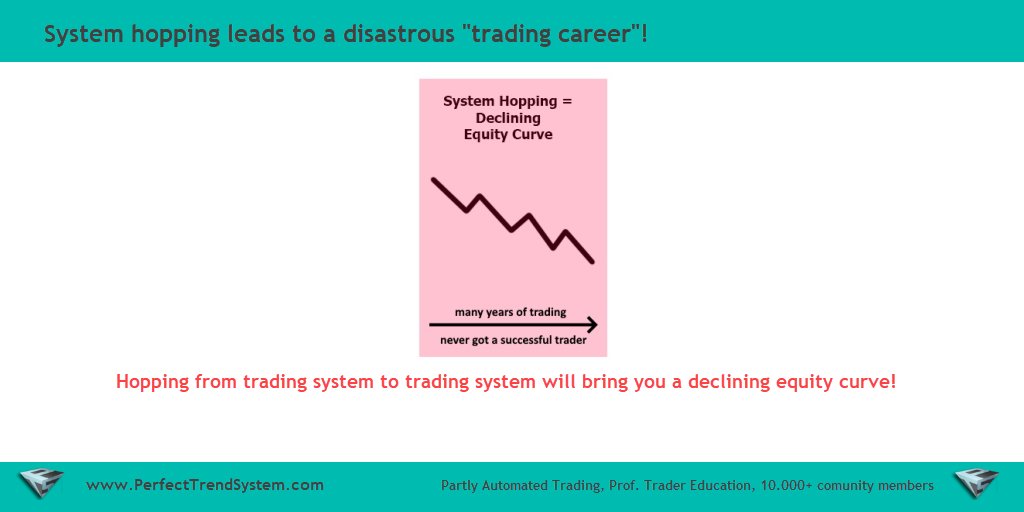 System hopping leads to a disastrous "trading career"!

System Hopping = Declining Equity Curve

many years of trading

never got a successful trader

Hopping from trading system to trading system will bring you a declining equity curve!

www.PerfectTrendSystem.com

Partly Automated Trading, Prof. Trader Education, 10.000+ comunity members